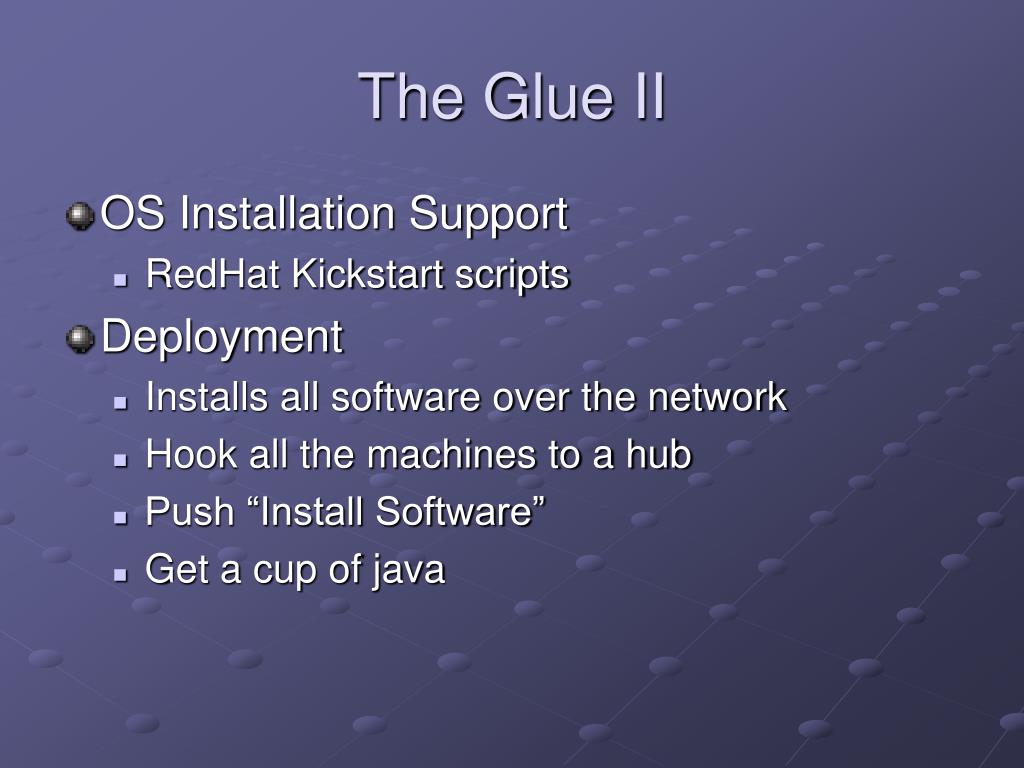 The Glue II

OS Installation Support
RedHat Kickstart scripts

Deployment
Installs all software over the network
Hook all the machines to a hub
Push “Install Software”
Get a cup of java